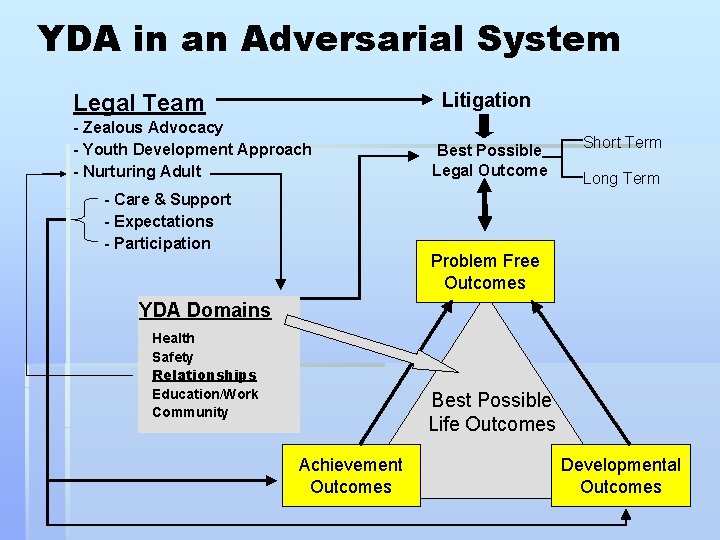 YDA in an Adversarial System

Legal Team
- Zealous Advocacy
- Youth Development Approach
- Nurturing Adult
- Care & Support
- Expectations
- Participation

Litigation

Best Possible Legal Outcome

Short Term

Long Term

Problem Free Outcomes

YDA Domains
Health
Safety
Relationships
Education/Work
Community

Best Possible Life Outcomes

Achievement Outcomes

Developmental Outcomes